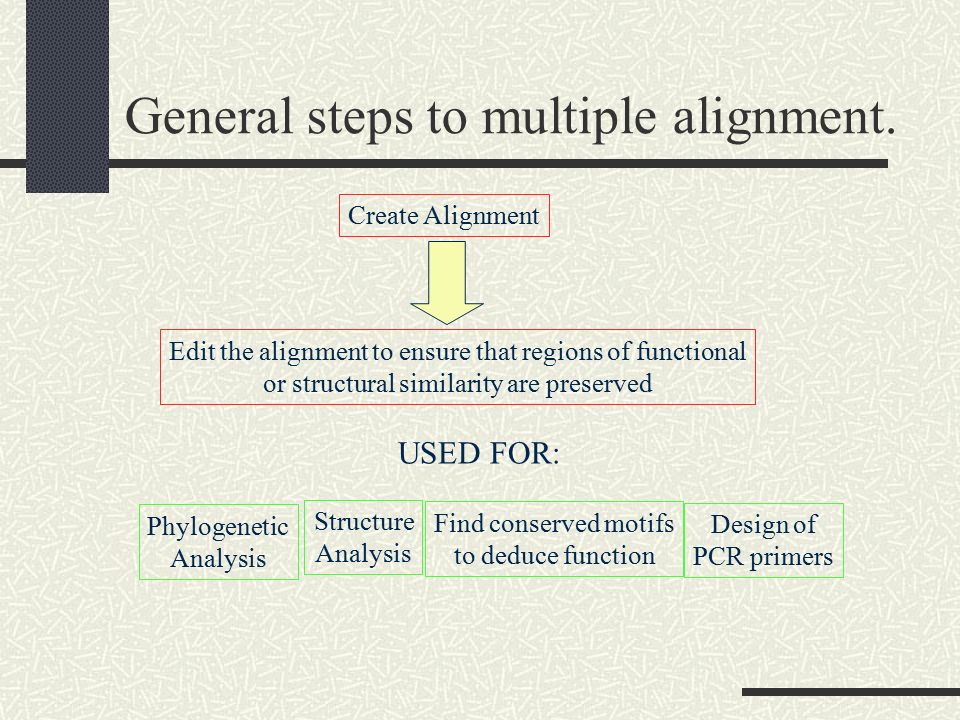 General steps to multiple alignment.

Create Alignment

Edit the alignment to ensure that regions of functional or structural similarity are preserved

USED FOR:

Phylogenetic Analysis

Structure Analysis

Find conserved motifs to deduce function

Design of PCR primers